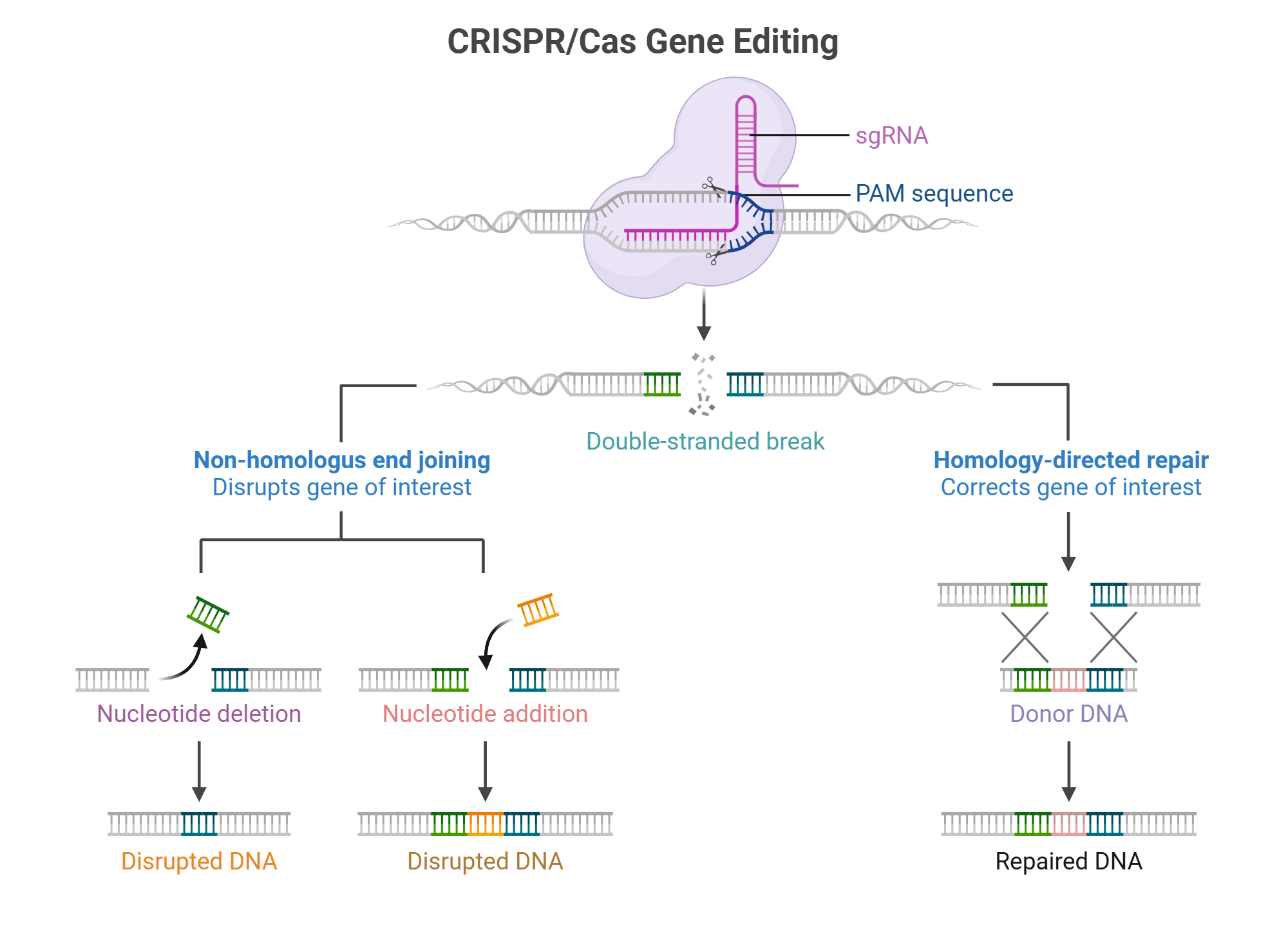 CRISPR/Cas Gene Editing

sgRNA

PAM sequence

Double-stranded break

Non-homologus end joining
Disrupts gene of interest

Homology-directed repair
Corrects gene of interest

Nucleotide deletion

Nucleotide addition

Donor DNA

Disrupted DNA

Disrupted DNA

Repaired DNA